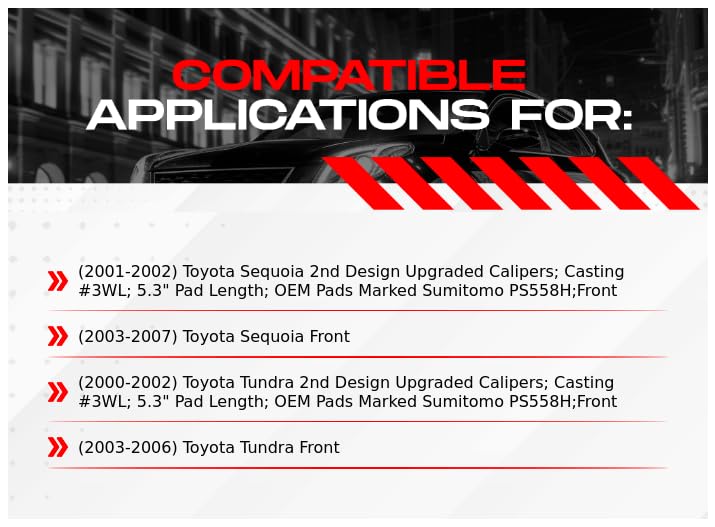 COMPATIBLE
APPLICATIONS FOR:

(2001-2002) Toyota Sequoia 2nd Design Upgraded Calipers; Casting #3WL; 5.3" Pad Length; OEM Pads Marked Sumitomo PS558H;Front

(2003-2007) Toyota Sequoia Front

(2000-2002) Toyota Tundra 2nd Design Upgraded Calipers; Casting #3WL; 5.3" Pad Length; OEM Pads Marked Sumitomo PS558H;Front

(2003-2006) Toyota Tundra Front